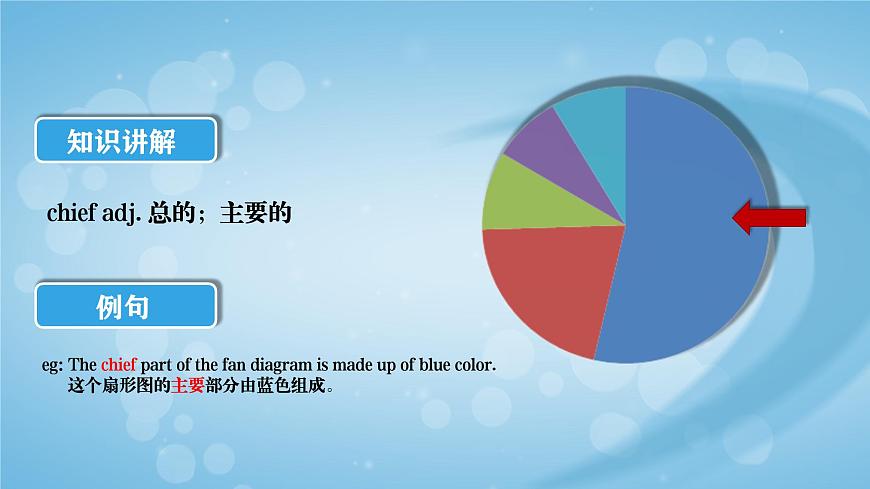 知识讲解

chief adj. 总的；主要的

例句

eg: The chief part of the fan diagram is made up of blue color.
这个扇形图的主要部分由蓝色组成。